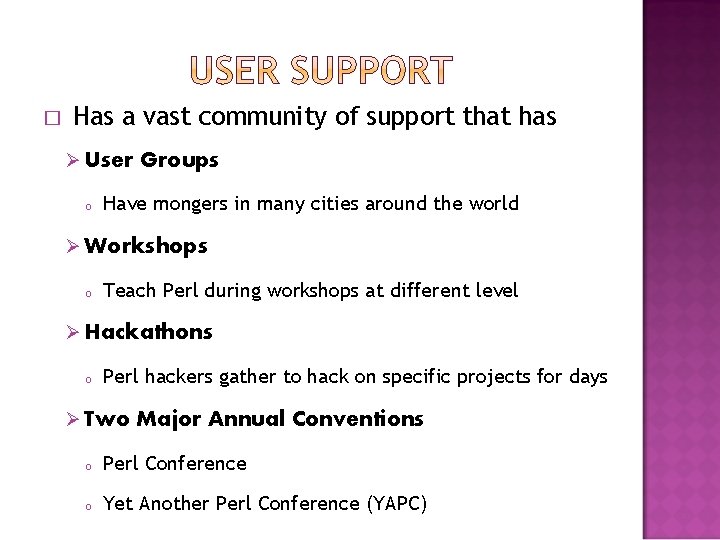 USER SUPPORT

□ Has a vast community of support that has

➢ User Groups

o Have mongers in many cities around the world

➢ Workshops

o Teach Perl during workshops at different level

➢ Hackathons

o Perl hackers gather to hack on specific projects for days

➢ Two Major Annual Conventions

o Perl Conference

o Yet Another Perl Conference (YAPC)